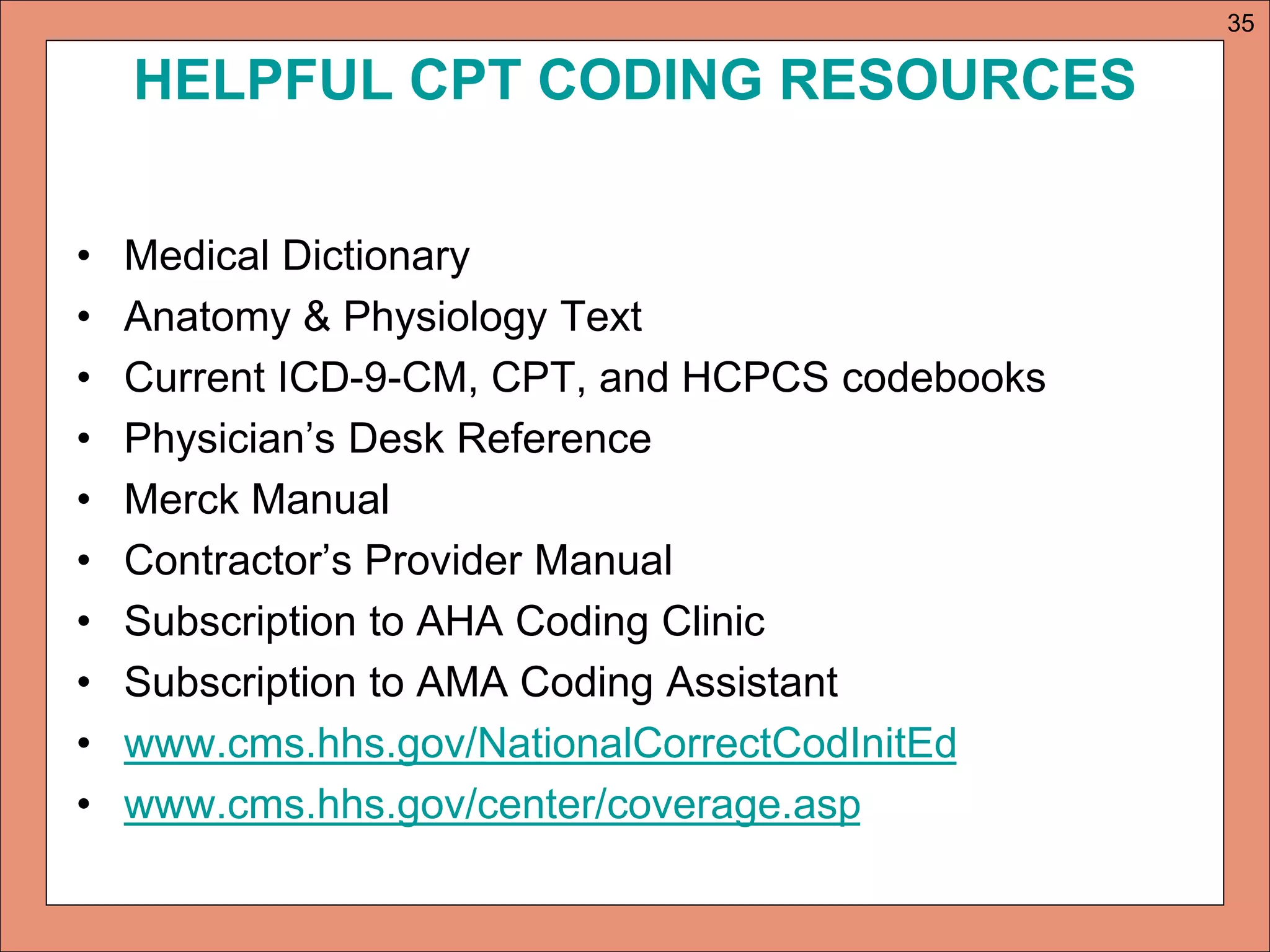 35

HELPFUL CPT CODING RESOURCES

• Medical Dictionary
• Anatomy & Physiology Text
• Current ICD-9-CM, CPT, and HCPCS codebooks
• Physician’s Desk Reference
• Merck Manual
• Contractor’s Provider Manual
• Subscription to AHA Coding Clinic
• Subscription to AMA Coding Assistant
• www.cms.hhs.gov/NationalCorrectCodInitEd
• www.cms.hhs.gov/center/coverage.asp